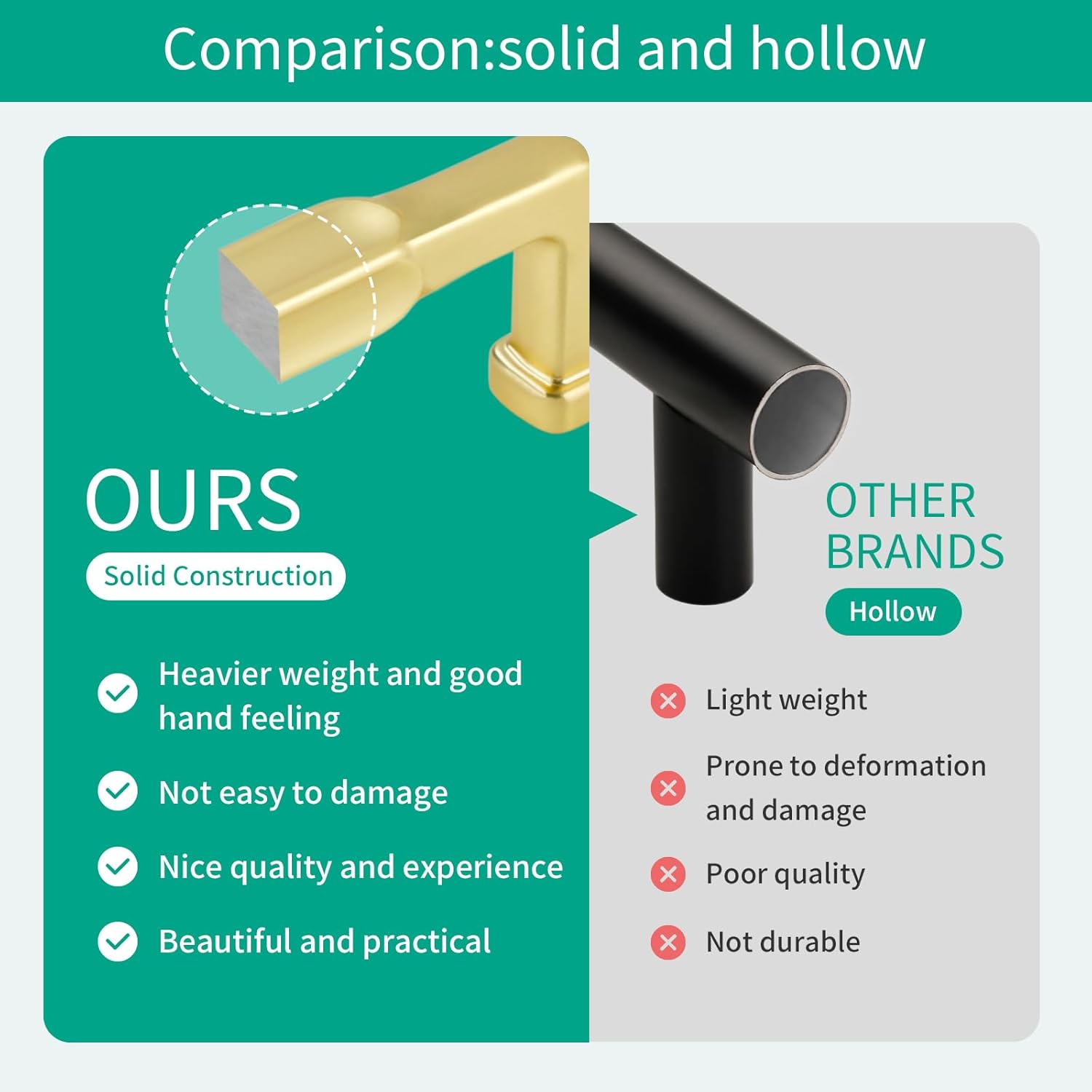 Comparison:solid and hollow

OURS

Solid Construction

Heavier weight and good hand feeling

Not easy to damage

Nice quality and experience

Beautiful and practical

OTHER BRANDS

Hollow

Light weight

Prone to deformation and damage

Poor quality

Not durable